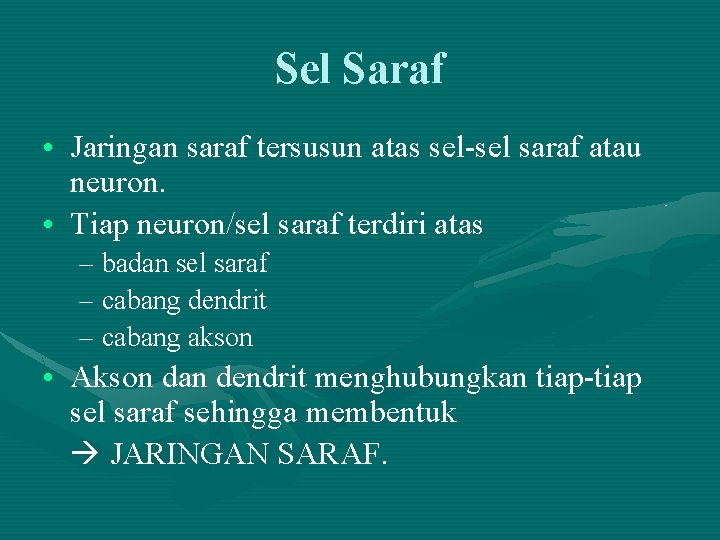 Sel Saraf

• Jaringan saraf tersusun atas sel-sel saraf atau neuron.
• Tiap neuron/sel saraf terdiri atas
– badan sel saraf
– cabang dendrit
– cabang akson
• Akson dan dendrit menghubungkan tiap-tiap sel saraf sehingga membentuk
→ JARINGAN SARAF.